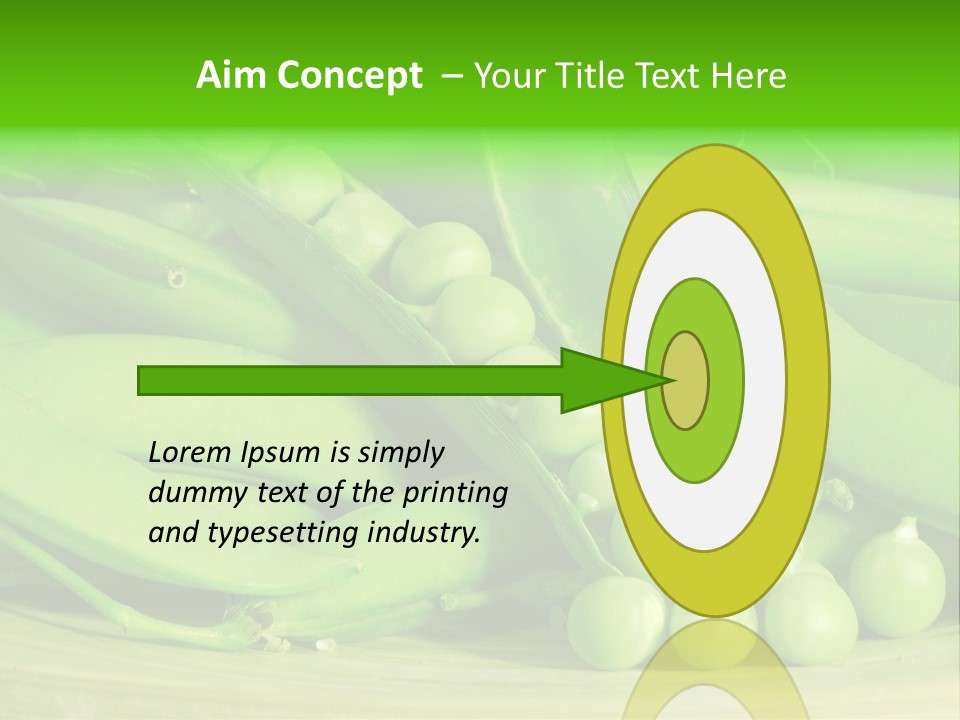 Aim Concept – Your Title Text Here

Lorem Ipsum is simply dummy text of the printing and typesetting industry.